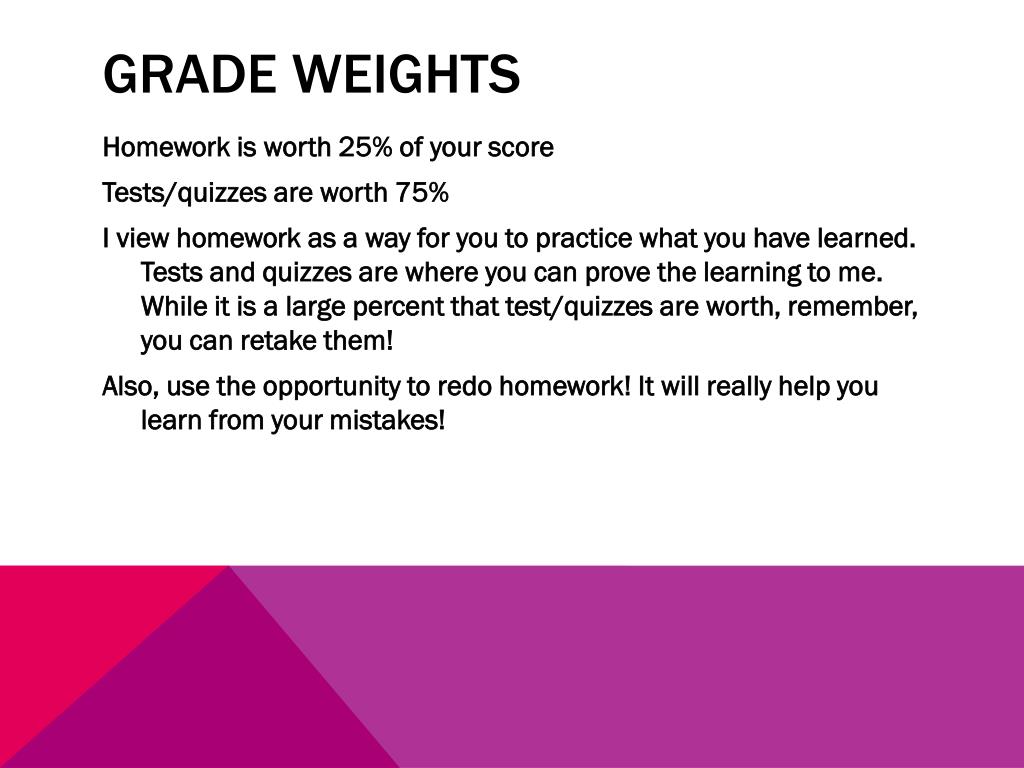 GRADE WEIGHTS

Homework is worth 25% of your score

Tests/quizzes are worth 75%

I view homework as a way for you to practice what you have learned. Tests and quizzes are where you can prove the learning to me. While it is a large percent that test/quizzes are worth, remember, you can retake them!

Also, use the opportunity to redo homework! It will really help you learn from your mistakes!